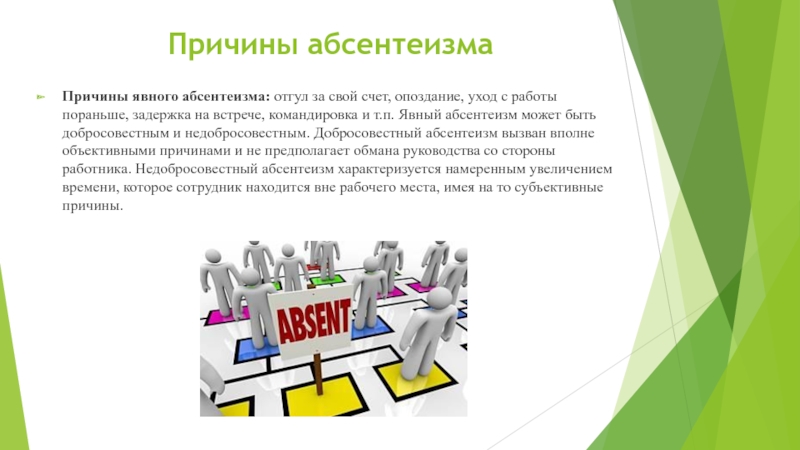 Причины абсентеизма

Причины явного абсентеизма: отгул за свой счет, опоздание, уход с работы пораньше, задержка на встрече, командировка и т.п. Явный абсентеизм может быть добросовестным и недобросовестным. Добросовестный абсентеизм вызван вполне объективными причинами и не предполагает обмана руководства со стороны работника. Недобросовестный абсентеизм характеризуется намеренным увеличением времени, которое сотрудник находится вне рабочего места, имея на то субъективные причины.

ABSENT